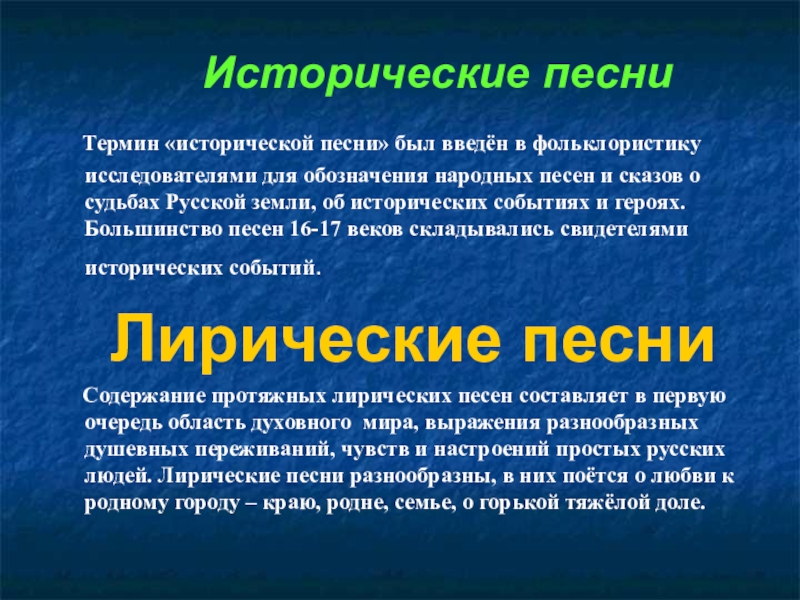 Исторические песни

Термин «исторической песни» был введён в фольклористику исследователями для обозначения народных песен и сказов о судьбах Русской земли, об исторических событиях и героях. Большинство песен 16-17 веков складывались свидетелями исторических событий.

Лирические песни

Содержание протяжных лирических песен составляет в первую очередь область духовного мира, выражения разнообразных душевных переживаний, чувств и настроений простых русских людей. Лирические песни разнообразны, в них поётся о любви к родному городу – краю, родне, семье, о горькой тяжёлой доле.